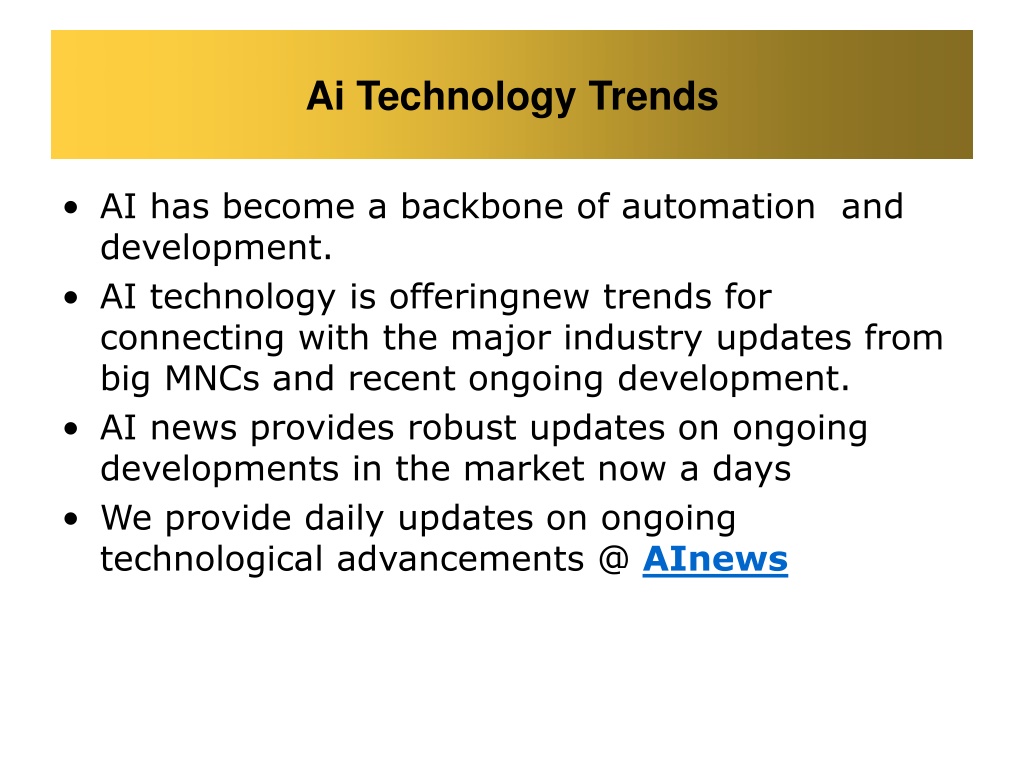 Ai Technology Trends

• AI has become a backbone of automation and development.
• AI technology is offeringnew trends for connecting with the major industry updates from big MNCs and recent ongoing development.
• AI news provides robust updates on ongoing developments in the market now a days
• We provide daily updates on ongoing technological advancements @ AInews